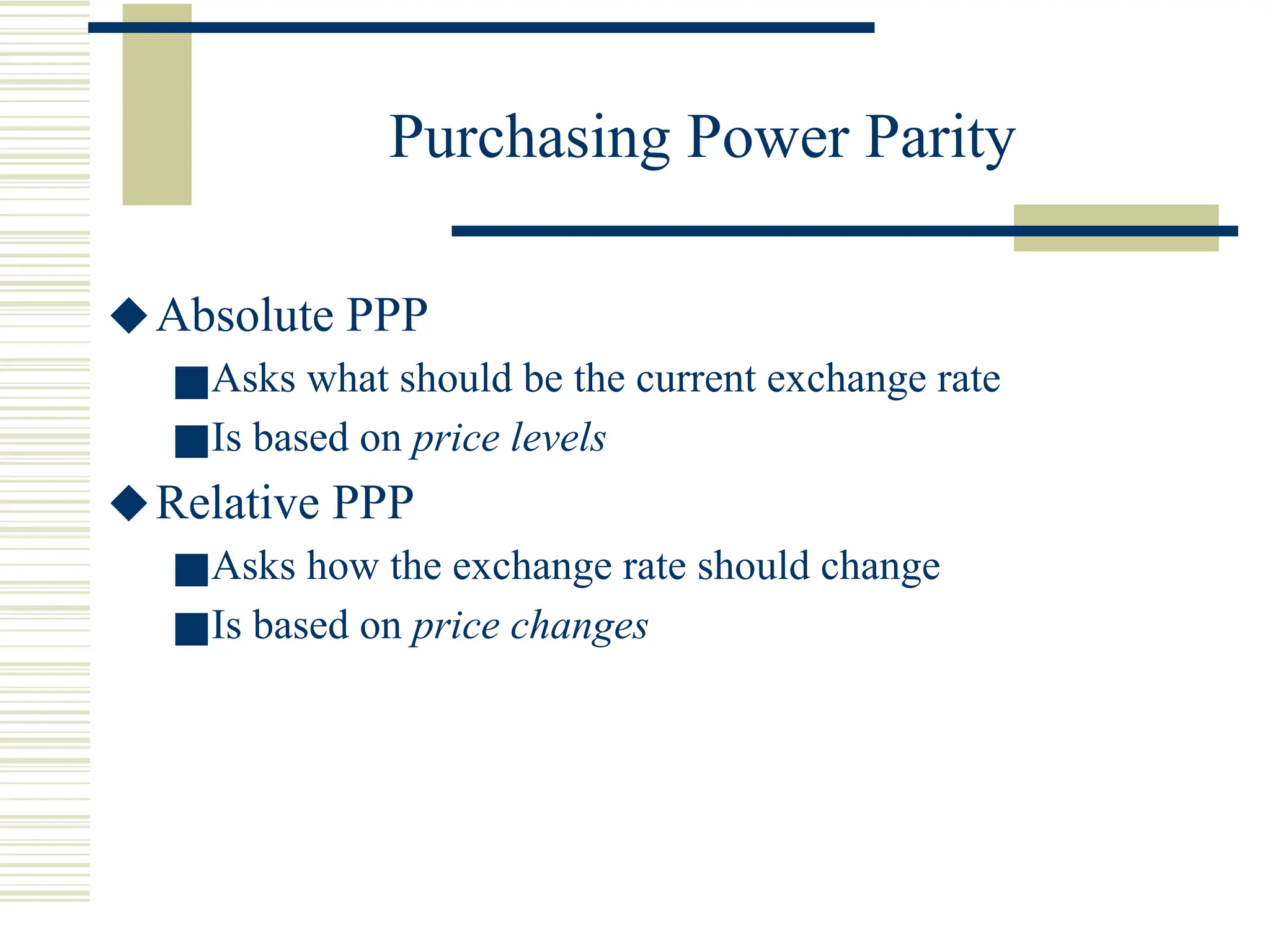 Purchasing Power Parity

◆ Absolute PPP
■ Asks what should be the current exchange rate
■ Is based on price levels
◆ Relative PPP
■ Asks how the exchange rate should change
■ Is based on price changes